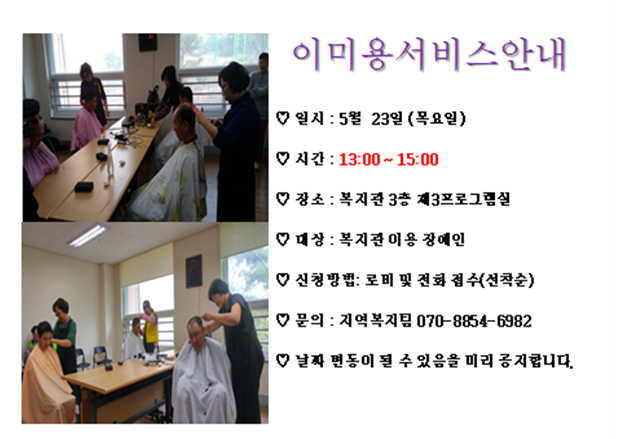 이미용서비스안내

♡ 일시 : 5월 23일 (목요일)

♡ 시간 : 13:00 ~ 15:00

♡ 장소 : 복지관 3층 제3프로그램실

♡ 대상 : 복지관 이용 장애인

♡ 신청방법: 로비 및 전화 접수(선착순)

♡ 문의 : 지역복지팀 070-8854-6982

♡ 날짜 변동이 될 수 있음을 미리 공지합니다.